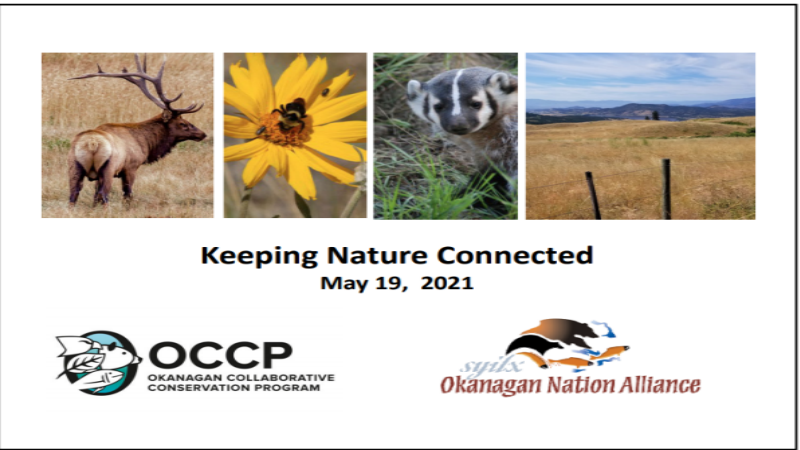 Keeping Nature Connected
May 19, 2021

OCCP
OKANAGAN COLLABORATIVE CONSERVATION PROGRAM

syilx
Okanagan Nation Alliance